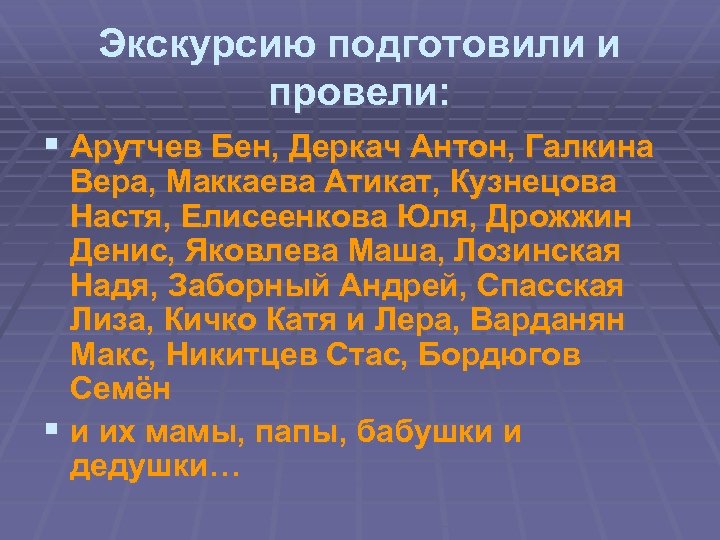 Экскурсию подготовили и провели:

Арутчев Бен, Деркач Антон, Галкина Вера, Маккаева Атикат, Кузнецова Настя, Елисеенкова Юля, Дрожжин Денис, Яковлева Маша, Лозинская Надя, Заборный Андрей, Спасская Лиза, Кичко Катя и Лера, Варданян Макс, Никитцев Стас, Бордюгов Семён

и их мамы, папы, бабушки и дедушки…